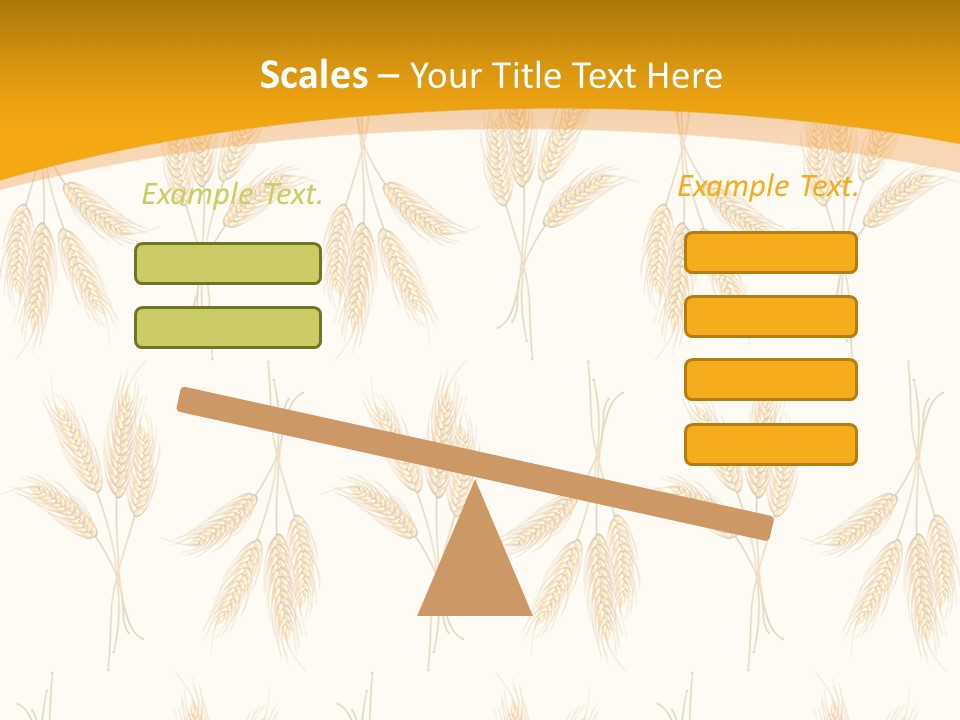 Scales – Your Title Text Here

Example Text.

Example Text.